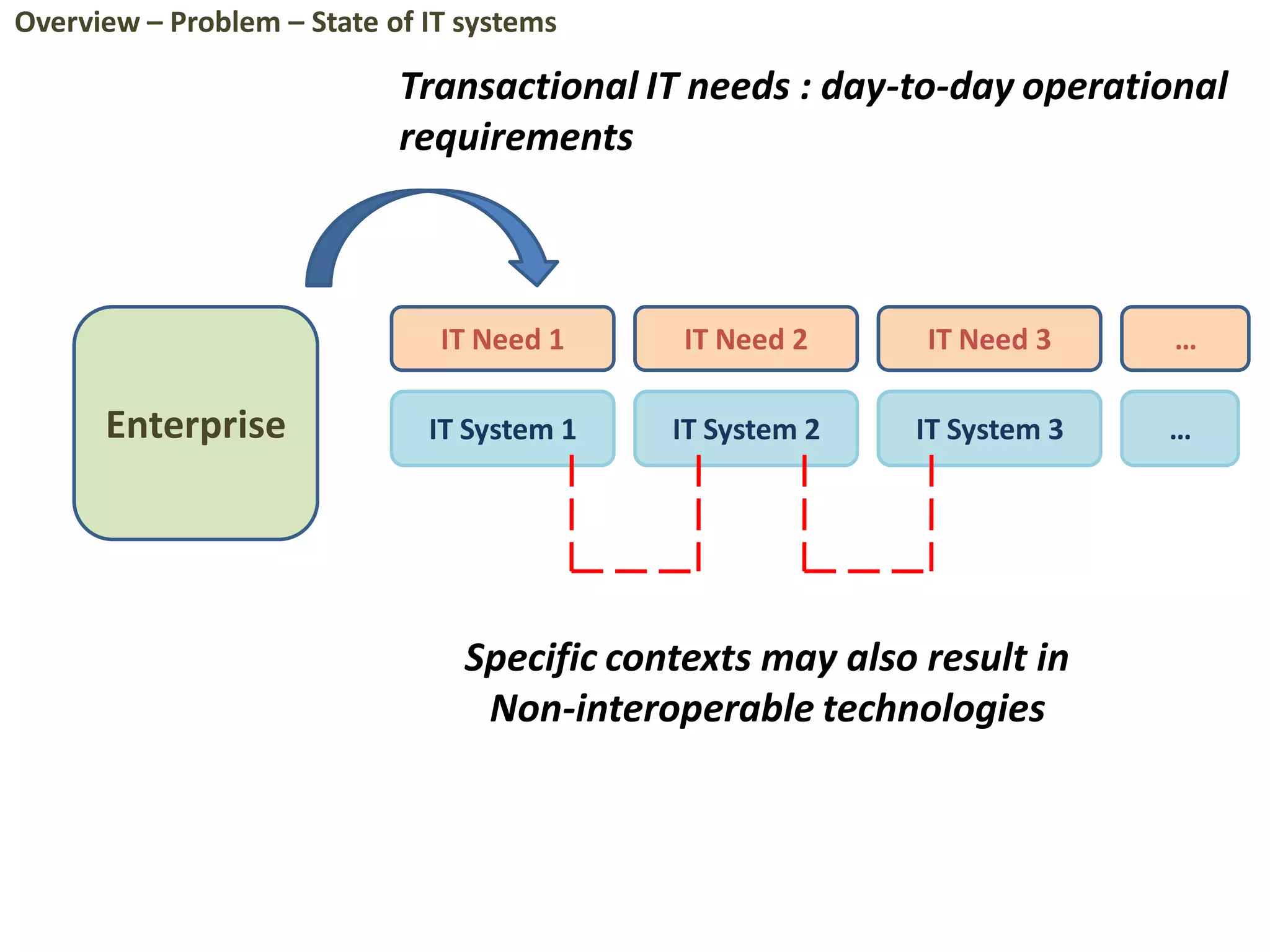 Overview – Problem – State of IT systems

Transactional IT needs : day-to-day operational requirements

Enterprise

IT Need 1

IT Need 2

IT Need 3

...

IT System 1

IT System 2

IT System 3

...

Specific contexts may also result in Non-interoperable technologies